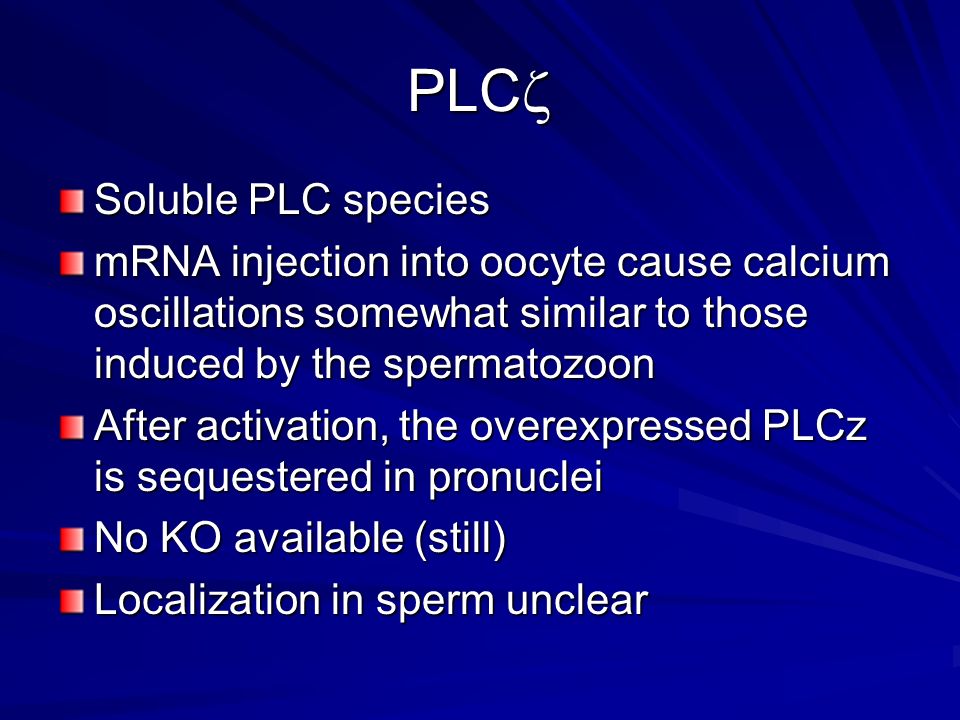 PLCζ

Soluble PLC species

mRNA injection into oocyte cause calcium oscillations somewhat similar to those induced by the spermatozoon

After activation, the overexpressed PLCz is sequestered in pronuclei

No KO available (still)

Localization in sperm unclear